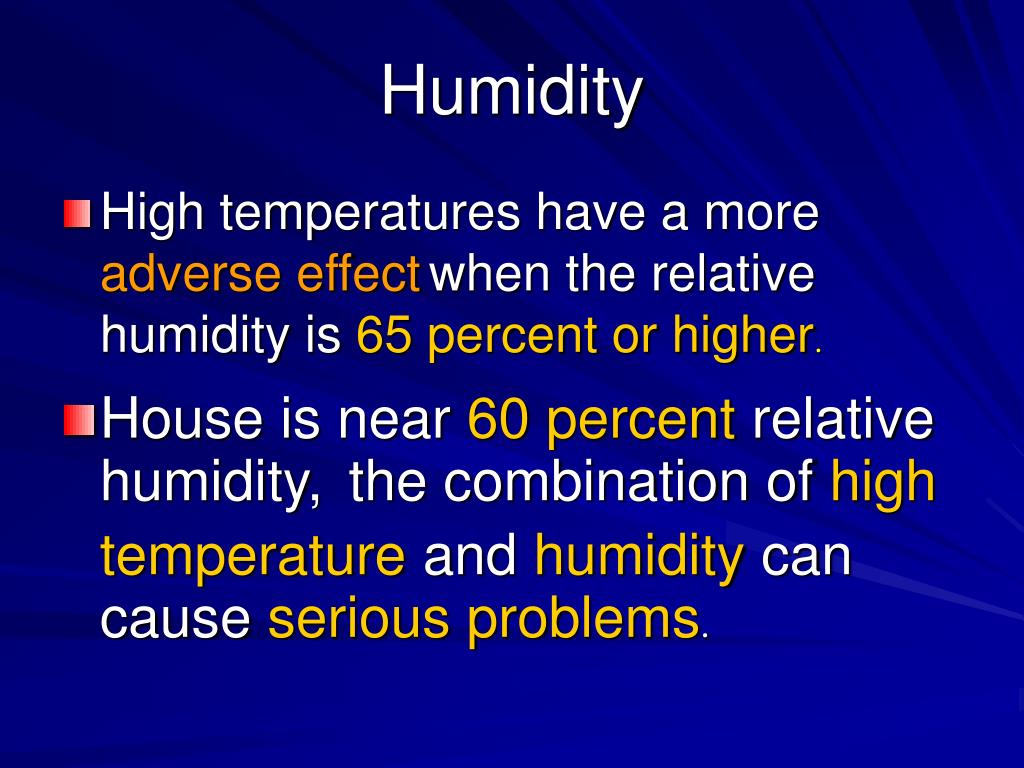 Humidity

High temperatures have a more adverse effect when the relative humidity is 65 percent or higher.

House is near 60 percent relative humidity, the combination of high temperature and humidity can cause serious problems.